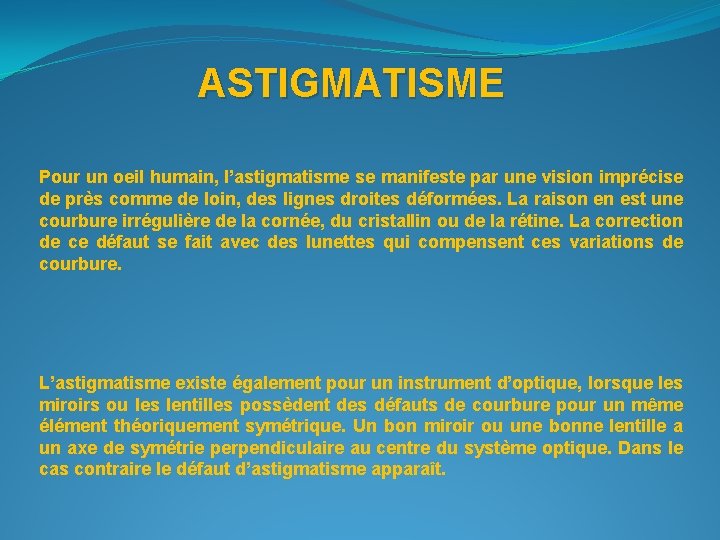 ASTIGMATISME

Pour un oeil humain, l’astigmatisme se manifeste par une vision imprécise de près comme de loin, des lignes droites déformées. La raison en est une courbure irrégulière de la cornée, du cristallin ou de la rétine. La correction de ce défaut se fait avec des lunettes qui compensent ces variations de courbure.

L’astigmatisme existe également pour un instrument d’optique, lorsque les miroirs ou les lentilles possèdent des défauts de courbure pour un même élément théoriquement symétrique. Un bon miroir ou une bonne lentille a un axe de symétrie perpendiculaire au centre du système optique. Dans le cas contraire le défaut d’astigmatisme apparaît.